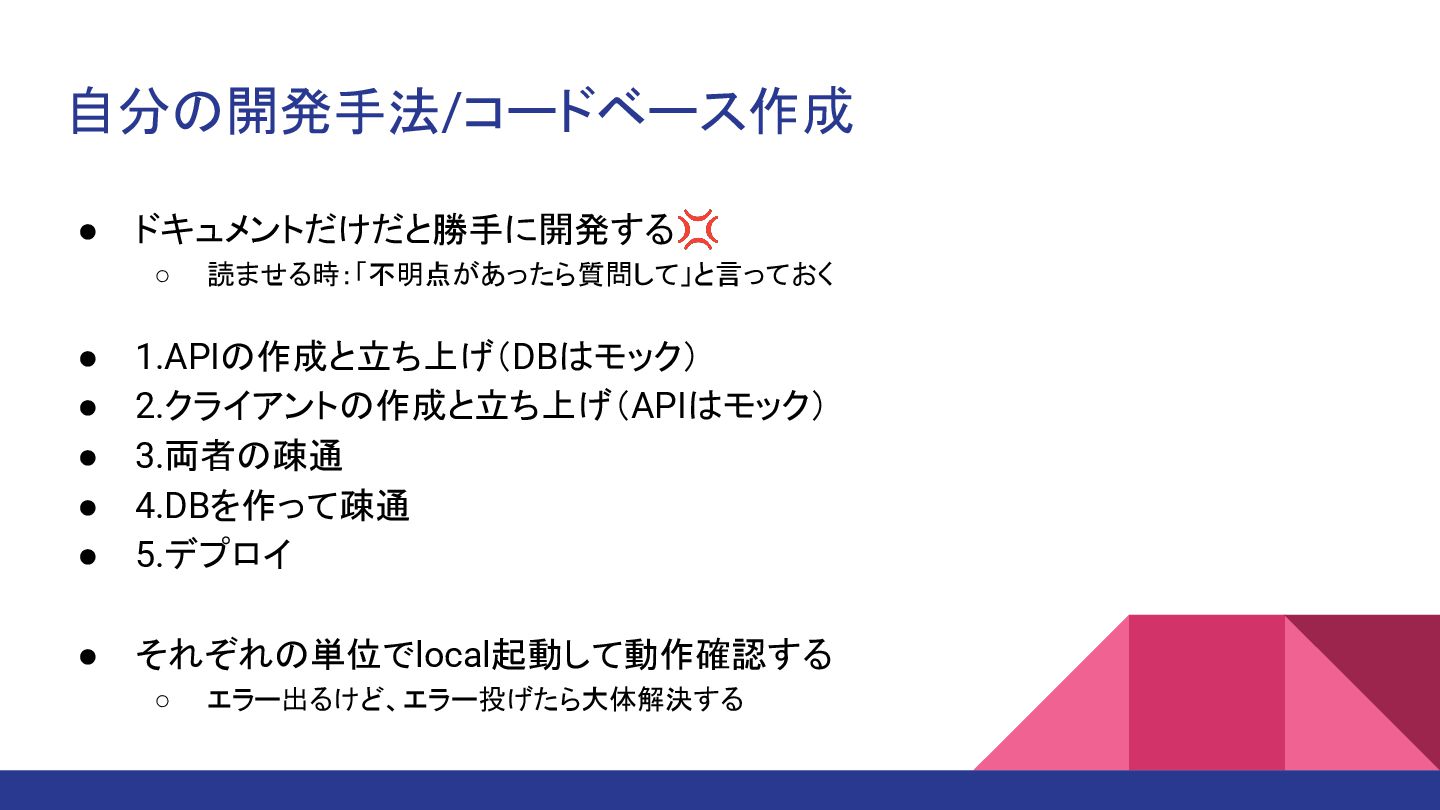 自分の開発手法/コードベース作成

● ドキュメントだけだと勝手に開発する💢
○ 読ませる時:「不明点があったら質問して」と言っておく

● 1.APIの作成と立ち上げ(DBはモック)
● 2.クライアントの作成と立ち上げ(APIはモック)
● 3.両者の疎通
● 4.DBを作って疎通
● 5.デプロイ

● それぞれの単位でlocal起動して動作確認する
○ エラー出るけど、エラー投げたら大体解決する